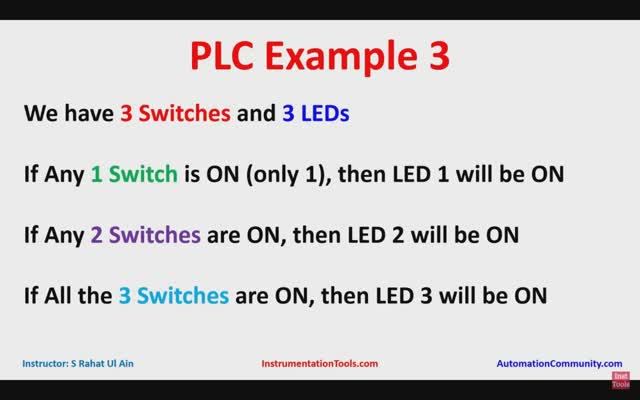 PLC Example 3

We have 3 Switches and 3 LEDs

If Any 1 Switch is ON (only 1), then LED 1 will be ON

If Any 2 Switches are ON, then LED 2 will be ON

If All the 3 Switches are ON, then LED 3 will be ON

Instructor: S Rahat Ul Ain

InstrumentationTools.com

AutomationCommunity.com

Inst Tools